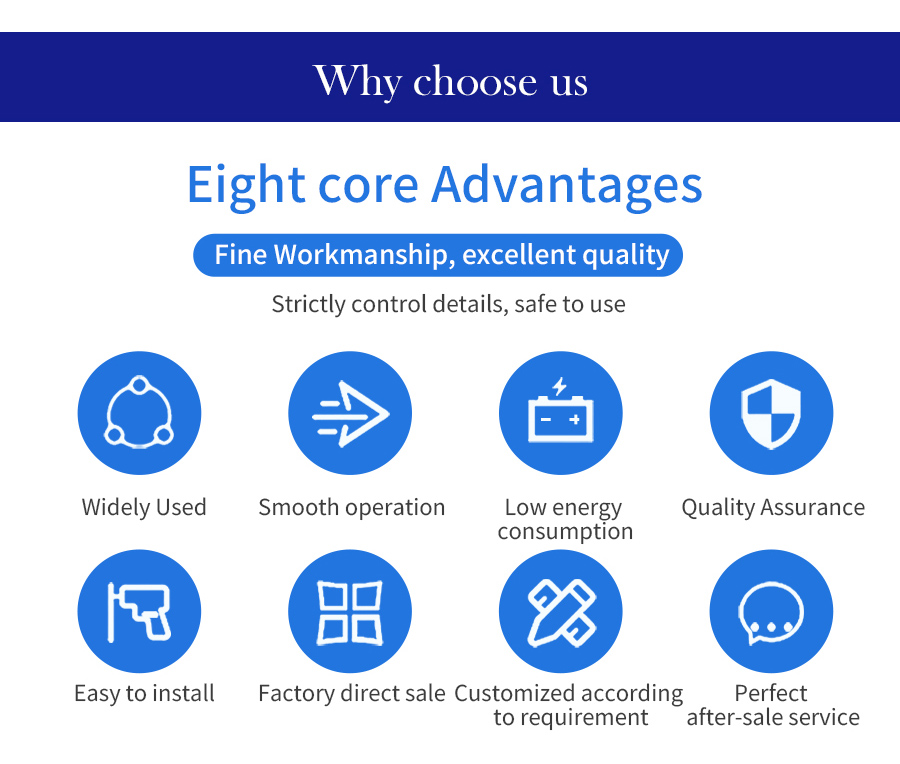 Why choose us

Eight core Advantages

Fine Workmanship, excellent quality

Strictly control details, safe to use

Widely Used

Smooth operation

Low energy consumption

Quality Assurance

Easy to install

Factory direct sale

Customized according to requirement

Perfect after-sale service